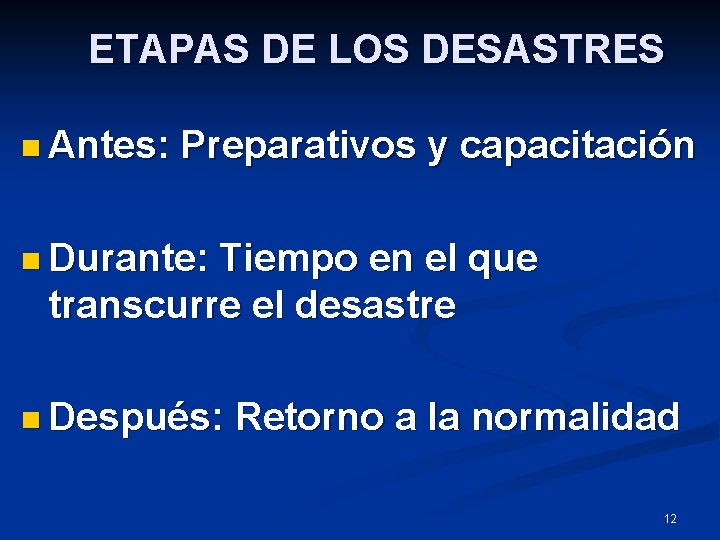 ETAPAS DE LOS DESASTRES

Antes: Preparativos y capacitación

Durante: Tiempo en el que transcurre el desastre

Después: Retorno a la normalidad

12